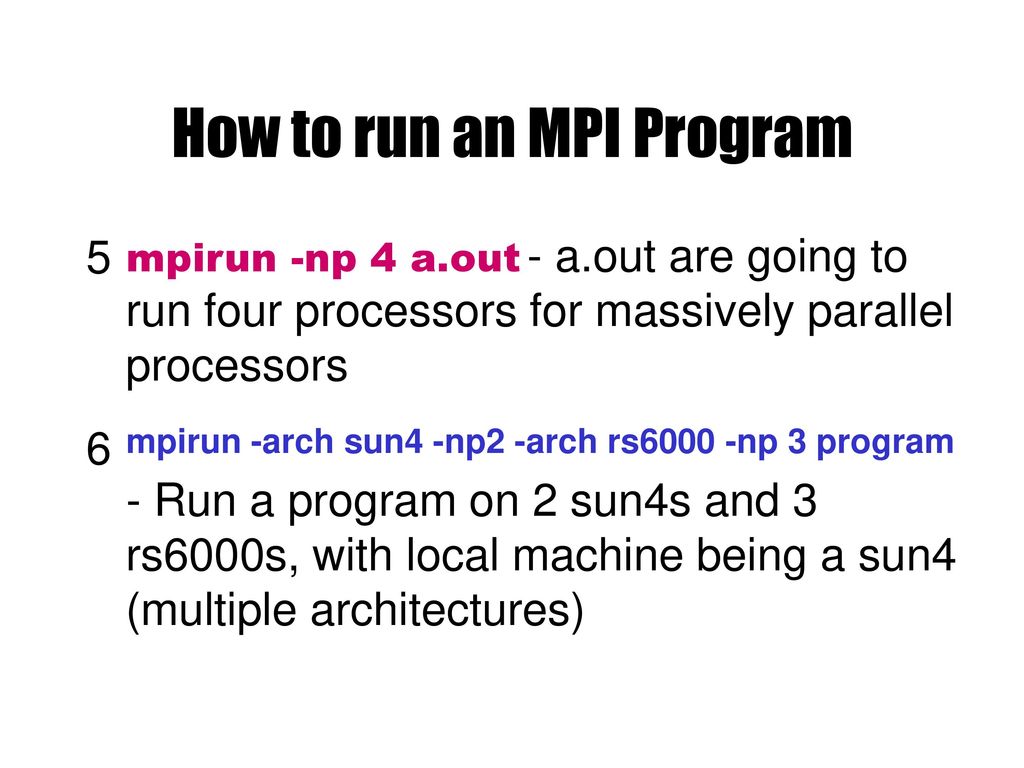 How to run an MPI Program

5 mpirun -np 4 a.out - a.out are going to run four processors for massively parallel processors

6 mpirun -arch sun4 -np2 -arch rs6000 -np 3 program

- Run a program on 2 sun4s and 3 rs6000s, with local machine being a sun4 (multiple architectures)